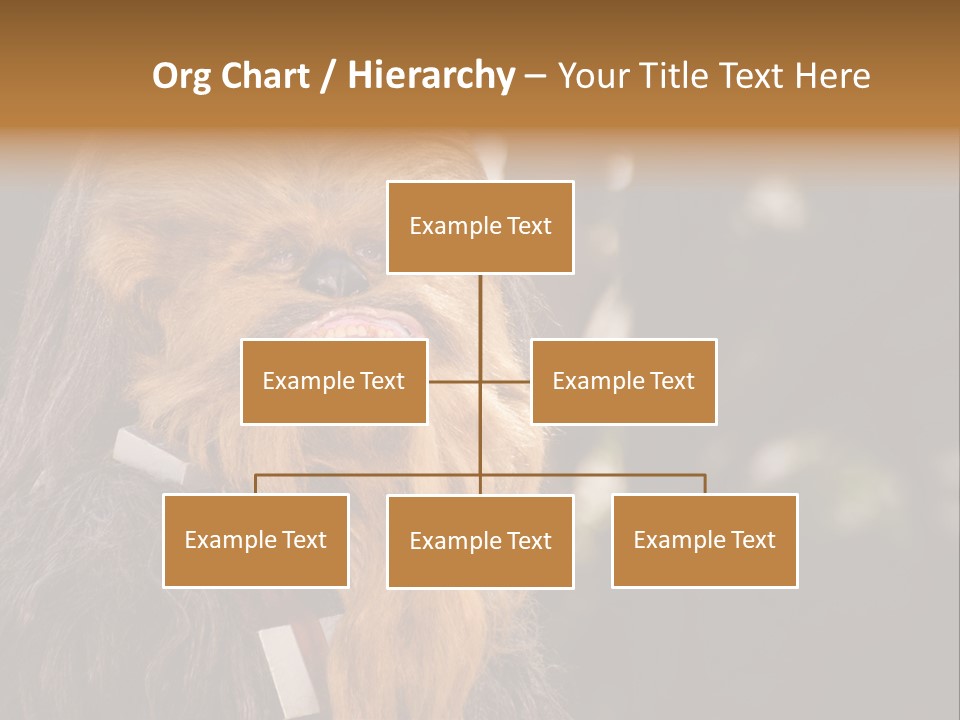 Org Chart / Hierarchy – Your Title Text Here

Example Text

Example Text

Example Text

Example Text

Example Text

Example Text